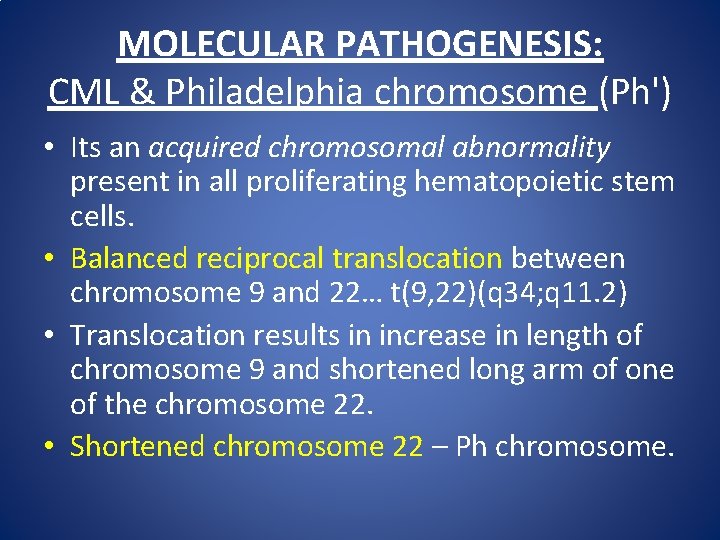 MOLECULAR PATHOGENESIS:
CML & Philadelphia chromosome (Ph')

• Its an acquired chromosomal abnormality present in all proliferating hematopoietic stem cells.
• Balanced reciprocal translocation between chromosome 9 and 22… t(9,22)(q34;q11.2)
• Translocation results in increase in length of chromosome 9 and shortened long arm of one of the chromosome 22.
• Shortened chromosome 22 – Ph chromosome.